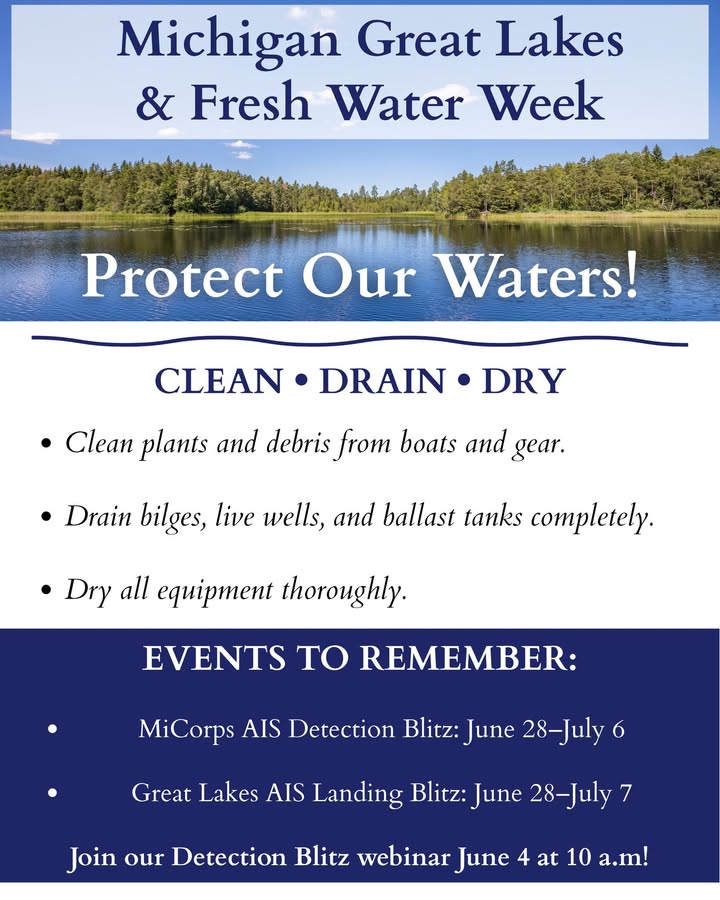 Michigan Great Lakes & Fresh Water Week

Protect Our Waters!

CLEAN • DRAIN • DRY

• Clean plants and debris from boats and gear.

• Drain bilges, live wells, and ballast tanks completely.

• Dry all equipment thoroughly.

EVENTS TO REMEMBER:

• MiCorps AIS Detection Blitz: June 28–July 6

• Great Lakes AIS Landing Blitz: June 28–July 7

Join our Detection Blitz webinar June 4 at 10 a.m!